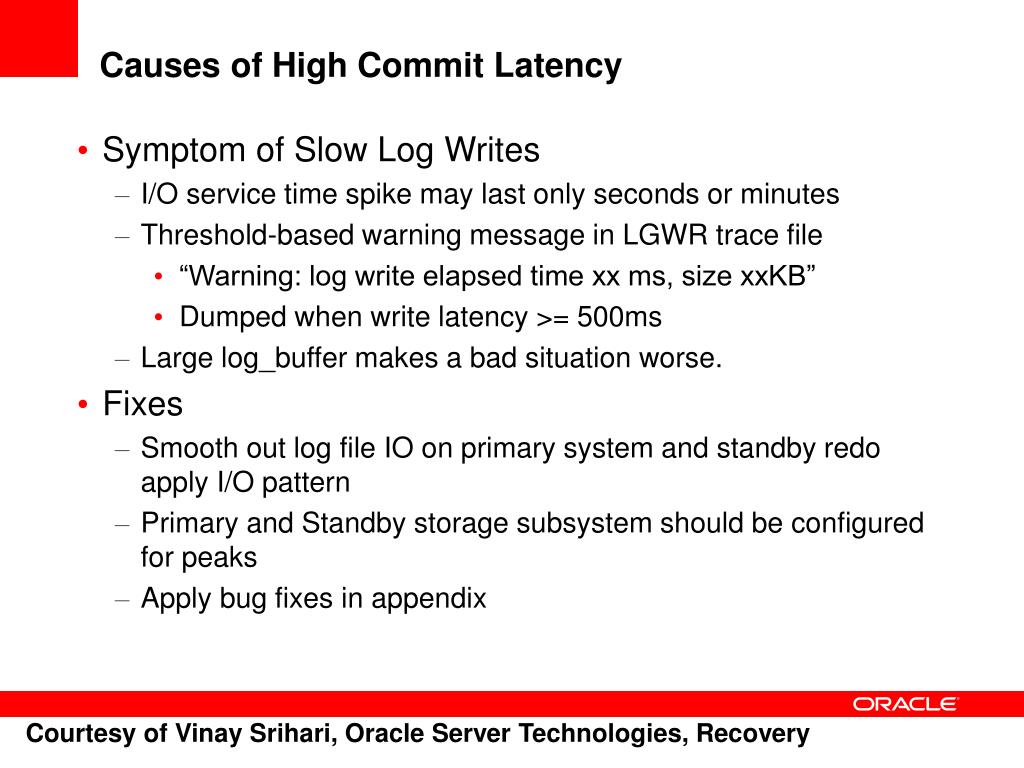 Causes of High Commit Latency

• Symptom of Slow Log Writes
– I/O service time spike may last only seconds or minutes
– Threshold-based warning message in LGWR trace file
• “Warning: log write elapsed time xx ms, size xxKB”
• Dumped when write latency >= 500ms
– Large log_buffer makes a bad situation worse.

• Fixes
– Smooth out log file IO on primary system and standby redo apply I/O pattern
– Primary and Standby storage subsystem should be configured for peaks
– Apply bug fixes in appendix

ORACLE

Courtesy of Vinay Srihari, Oracle Server Technologies, Recovery